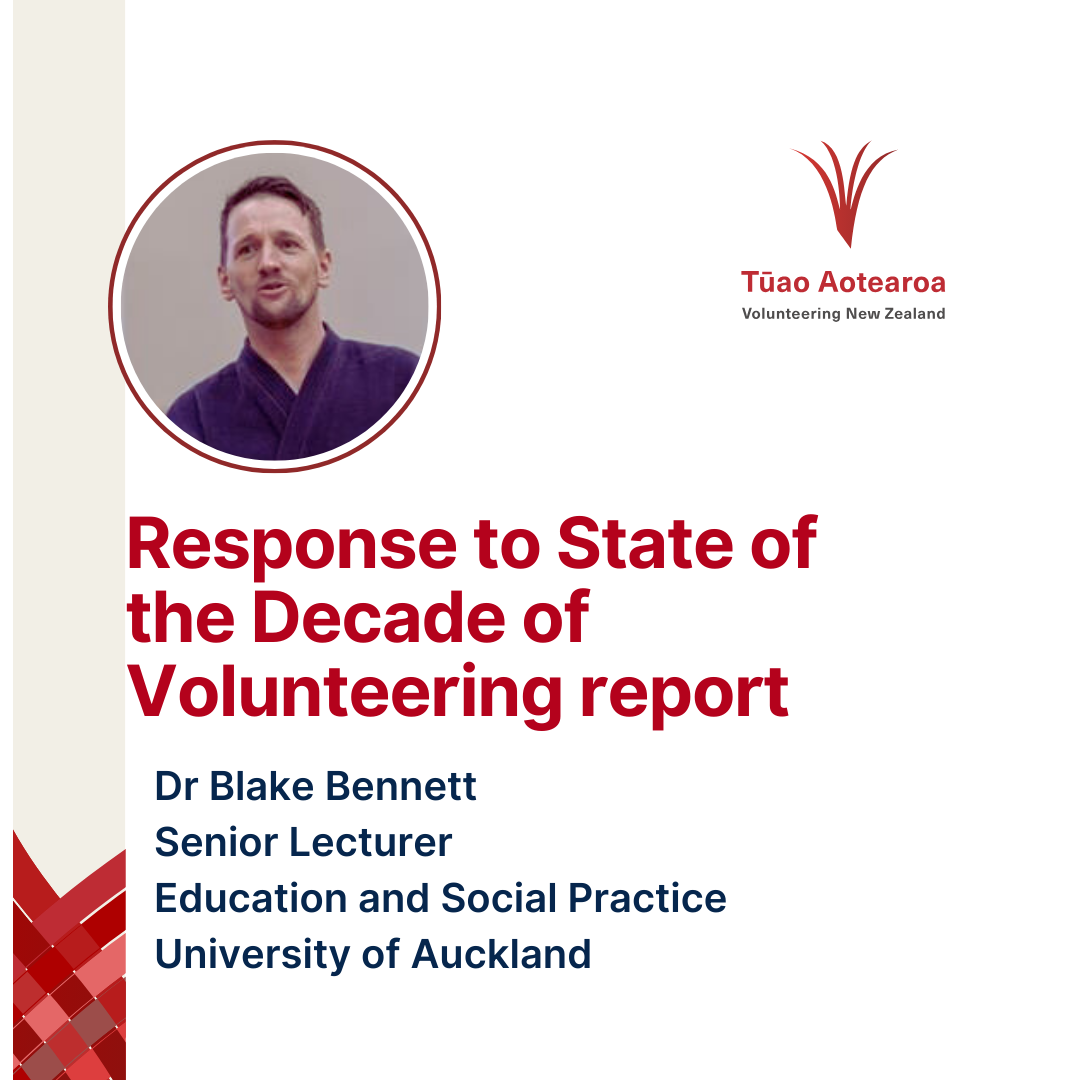 Tūao Aotearoa
Volunteering New Zealand

Response to State of the Decade of Volunteering report

Dr Blake Bennett
Senior Lecturer
Education and Social Practice
University of Auckland